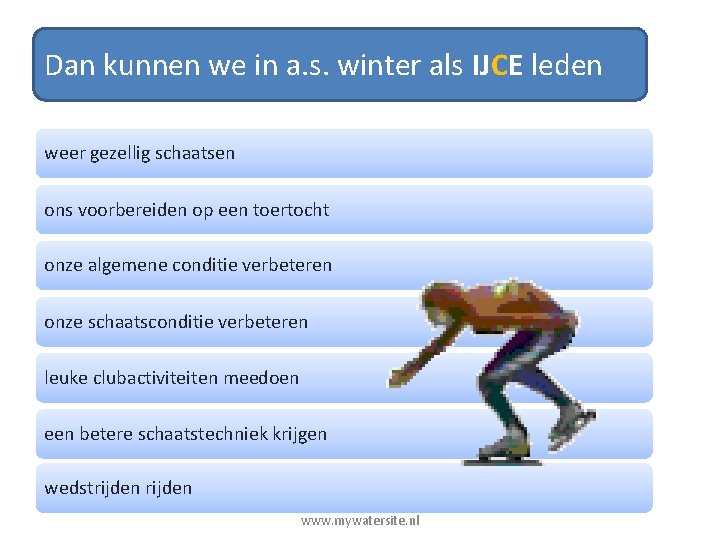 Dan kunnen we in a.s. winter als IJCE leden

weer gezellig schaatsen

ons voorbereiden op een toertocht

onze algemene conditie verbeteren

onze schaatsconditie verbeteren

leuke clubactiviteiten meedoen

een betere schaatstechniek krijgen

wedstrijden rijden

www.mywatersite.nl